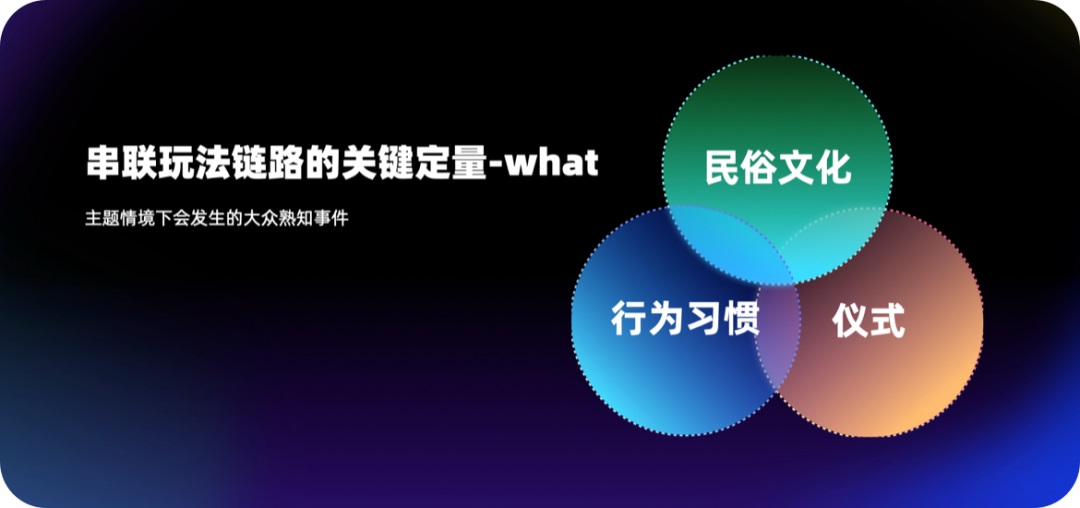 串联玩法链路的关键定量-what

主题情境下会发生的大众熟知事件

民俗文化

行为习惯

仪式